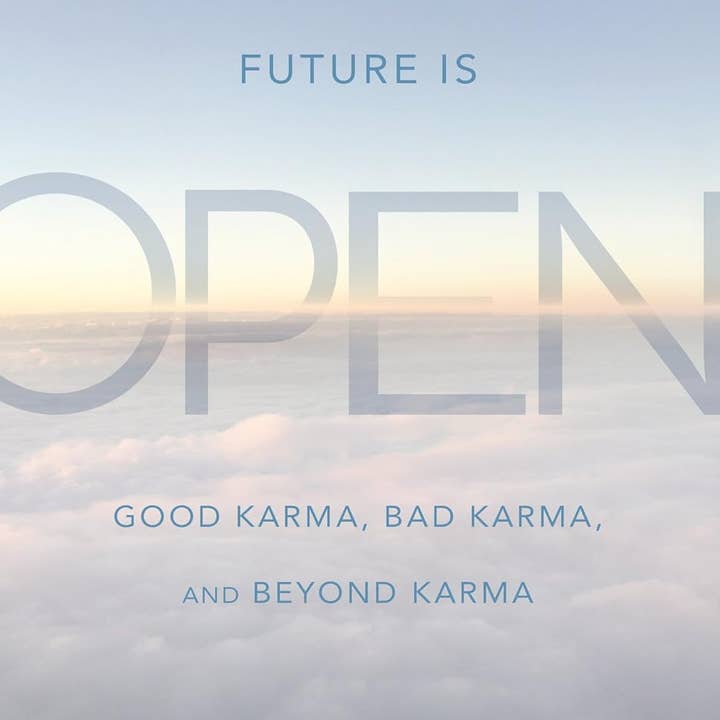 FUTURE IS

OPEN

GOOD KARMA, BAD KARMA,

AND BEYOND KARMA